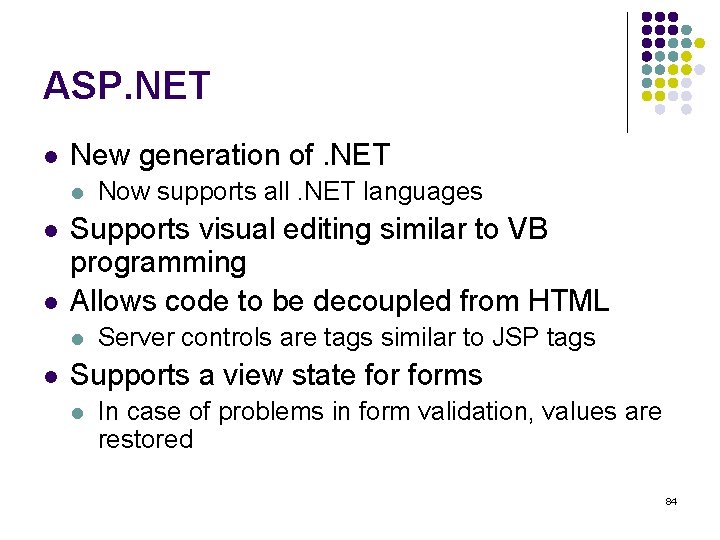 ASP.NET

- New generation of .NET
  - Now supports all .NET languages
- Supports visual editing similar to VB programming
- Allows code to be decoupled from HTML
  - Server controls are tags similar to JSP tags
- Supports a view state for forms
  - In case of problems in form validation, values are restored

84